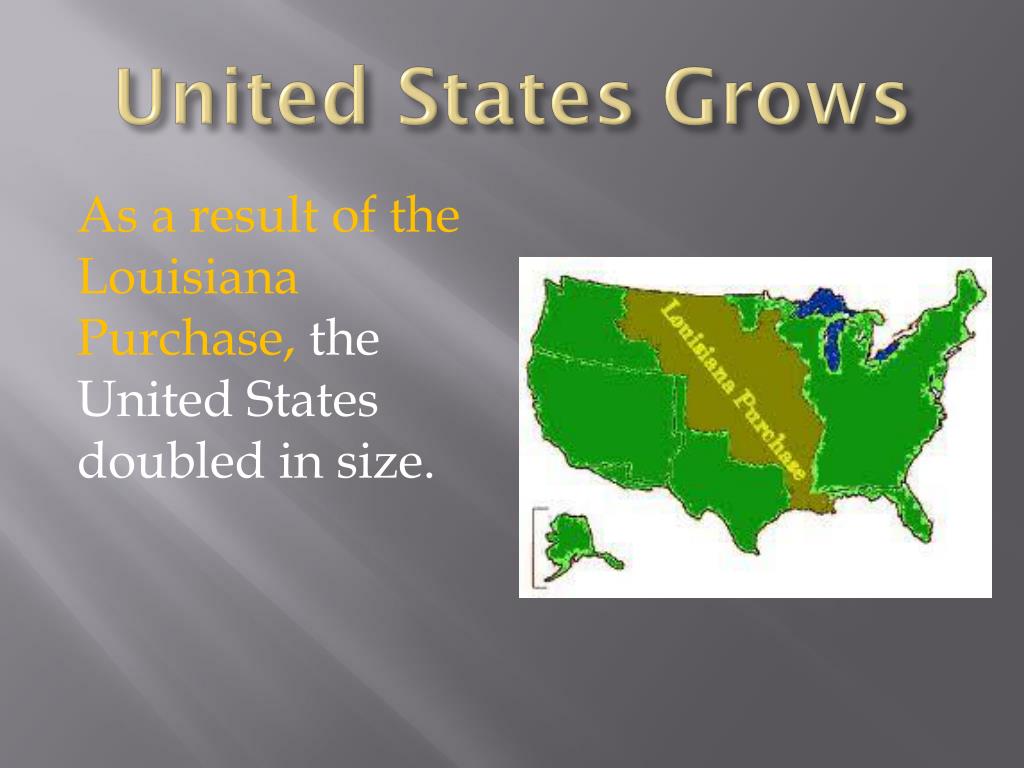 United States Grows

As a result of the Louisiana Purchase, the United States doubled in size.

Louisiana Purchase